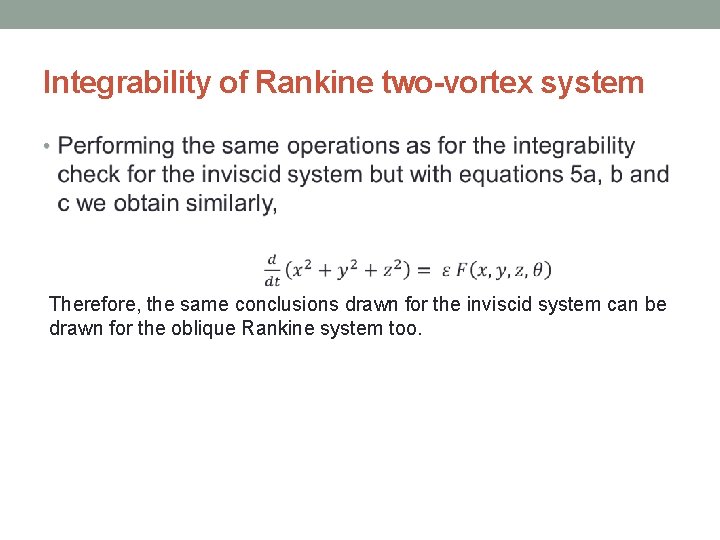 Integrability of Rankine two-vortex system

• Performing the same operations as for the integrability check for the inviscid system but with equations 5a, b and c we obtain similarly,

$\frac{d}{dt}(x^2 + y^2 + z^2) = \varepsilon F(x, y, z, \theta)$

Therefore, the same conclusions drawn for the inviscid system can be drawn for the oblique Rankine system too.